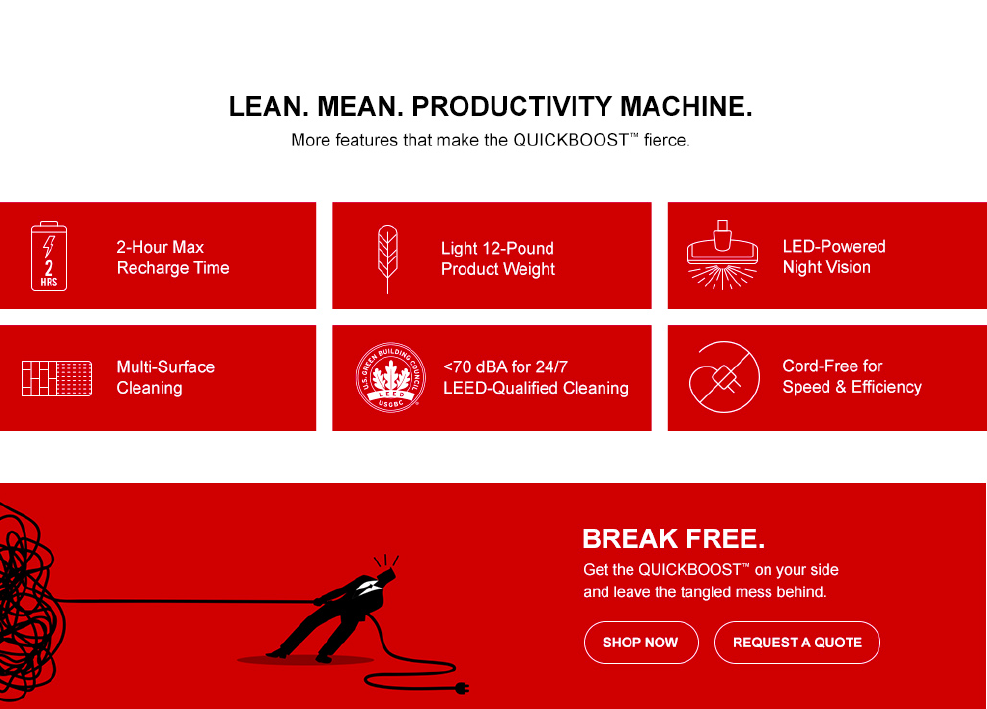 LEAN. MEAN. PRODUCTIVITY MACHINE.

More features that make the QUICKBOOST™ fierce.

2 HRS

2-Hour Max Recharge Time

Light 12-Pound Product Weight

LED-Powered Night Vision

Multi-Surface Cleaning

U.S. GREEN BUILDING COUNCIL LEED USGBC

<70 dBA for 24/7 LEED-Qualified Cleaning

Cord-Free for Speed & Efficiency

BREAK FREE.

Get the QUICKBOOST™ on your side and leave the tangled mess behind.

SHOP NOW

REQUEST A QUOTE